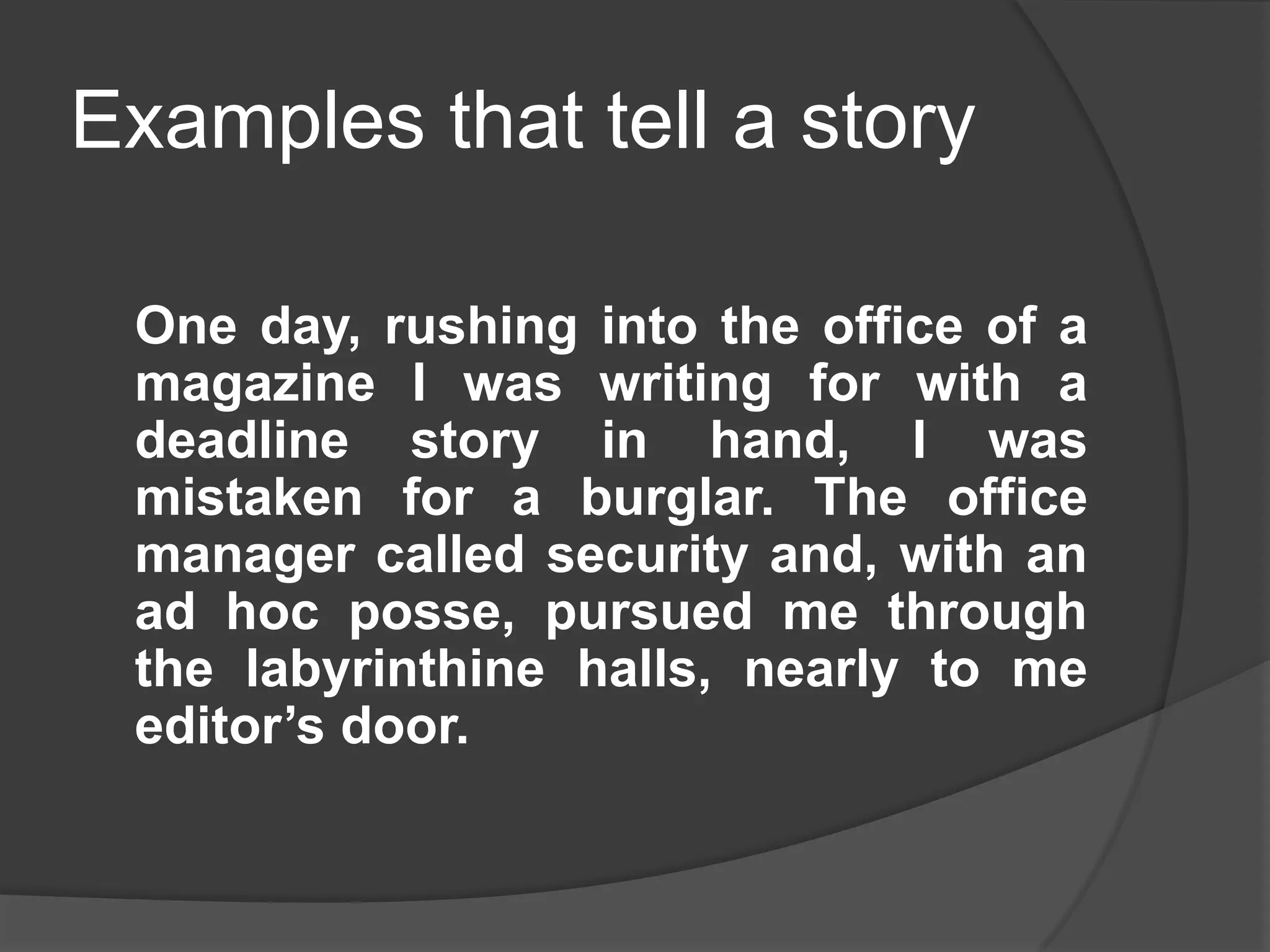 Examples that tell a story

One day, rushing into the office of a magazine I was writing for with a deadline story in hand, I was mistaken for a burglar. The office manager called security and, with an ad hoc posse, pursued me through the labyrinthine halls, nearly to me editor’s door.